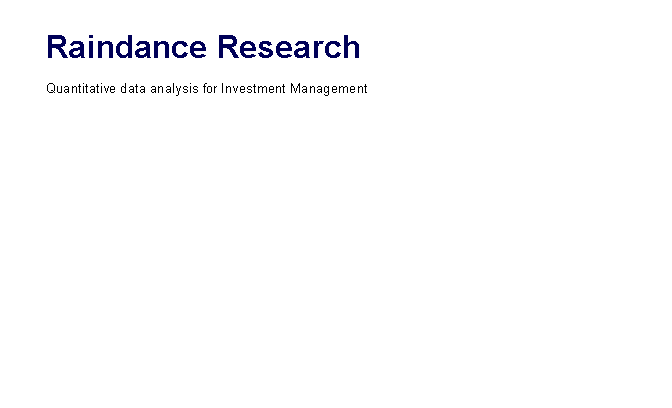 Raindance Research

Quantitative data analysis for Investment Management